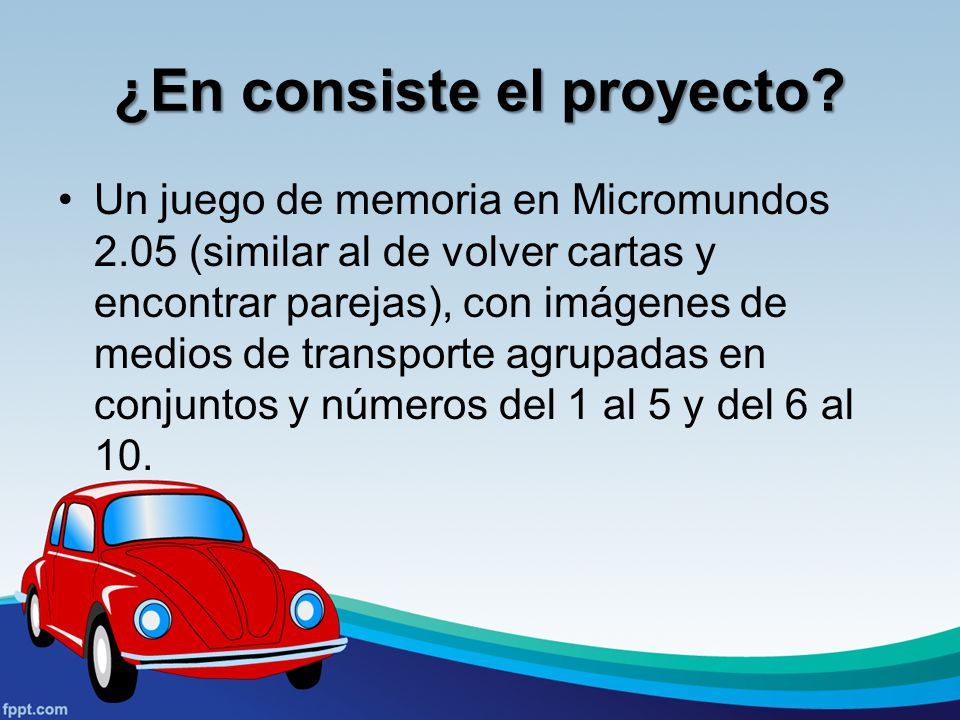 ¿En consiste el proyecto?

• Un juego de memoria en Micromundos 2.05 (similar al de volver cartas y encontrar parejas), con imágenes de medios de transporte agrupadas en conjuntos y números del 1 al 5 y del 6 al 10.

fppt.com